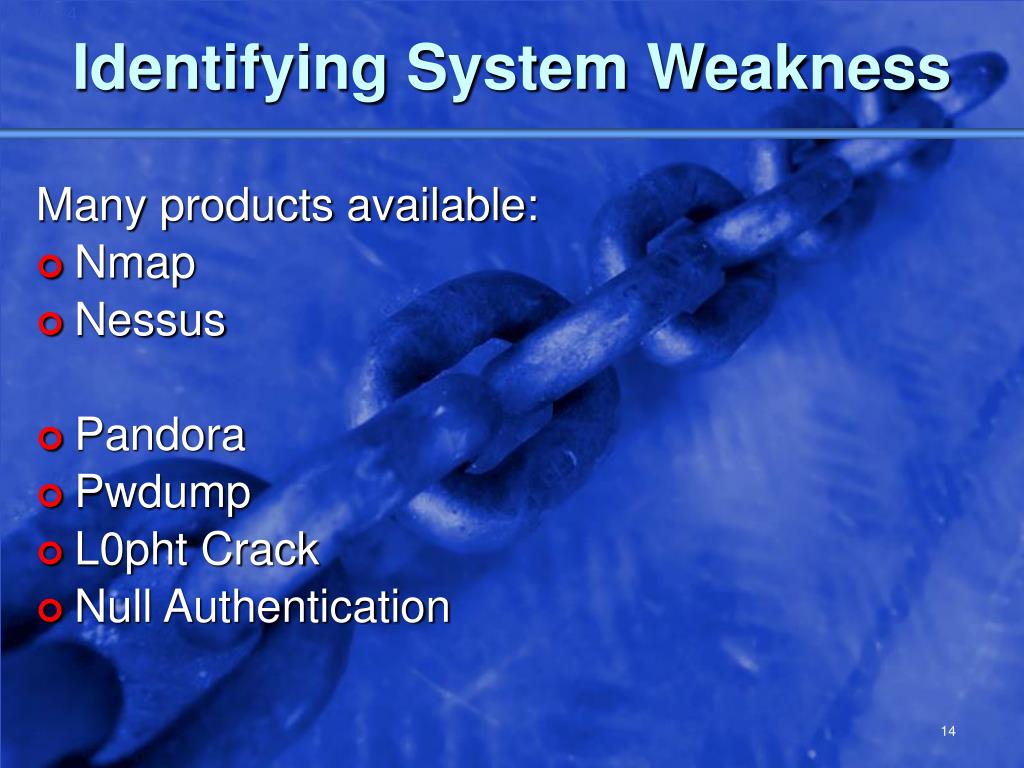 Identifying System Weakness

Many products available:
Nmap
Nessus

Pandora
Pwdump
L0pht Crack
Null Authentication

14